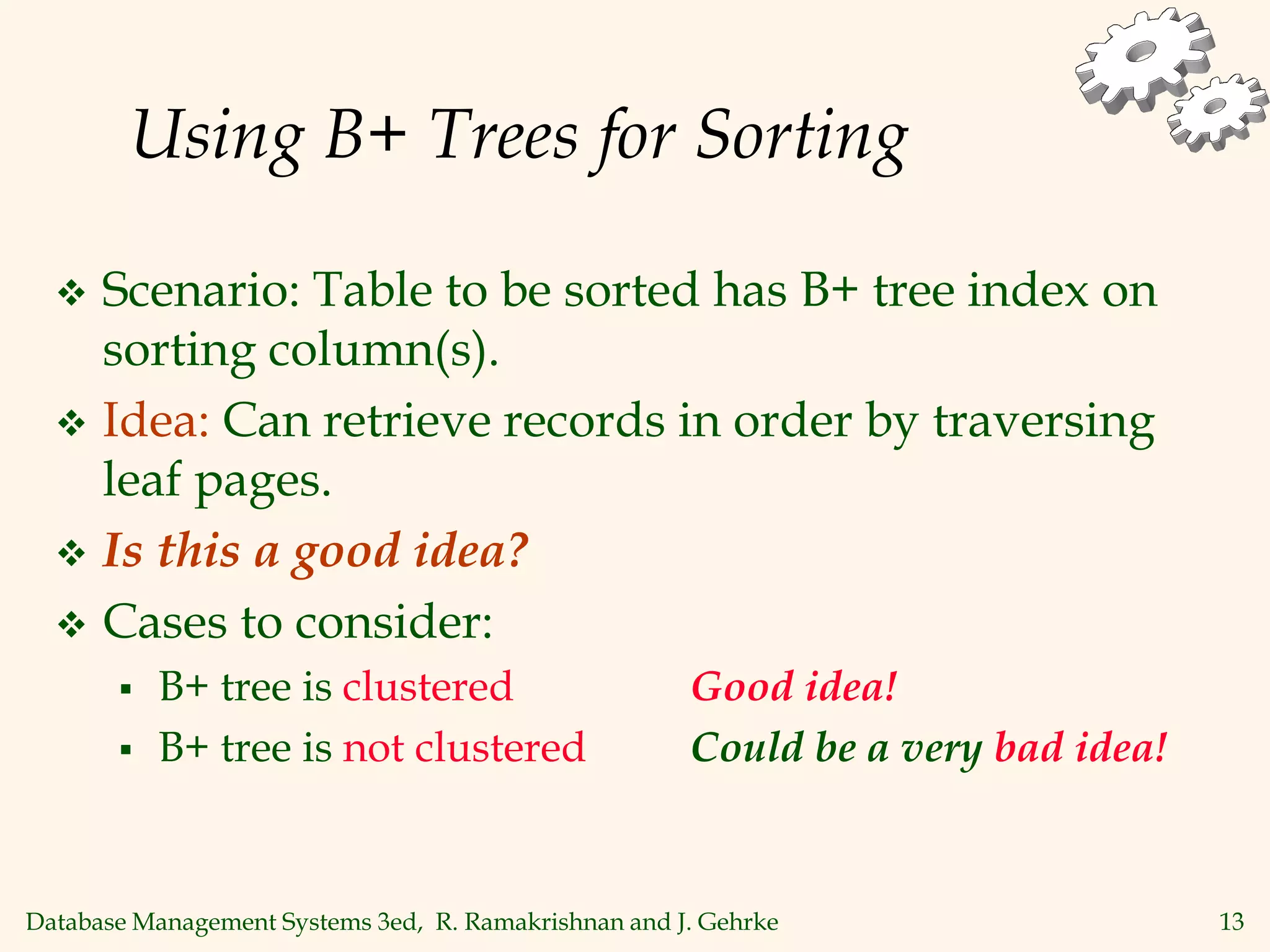 Using B+ Trees for Sorting

❖ Scenario: Table to be sorted has B+ tree index on sorting column(s).

❖ Idea: Can retrieve records in order by traversing leaf pages.

❖ Is this a good idea?

❖ Cases to consider:

▪ B+ tree is clustered Good idea!

▪ B+ tree is not clustered Could be a very bad idea!

Database Management Systems 3ed, R. Ramakrishnan and J. Gehrke 13